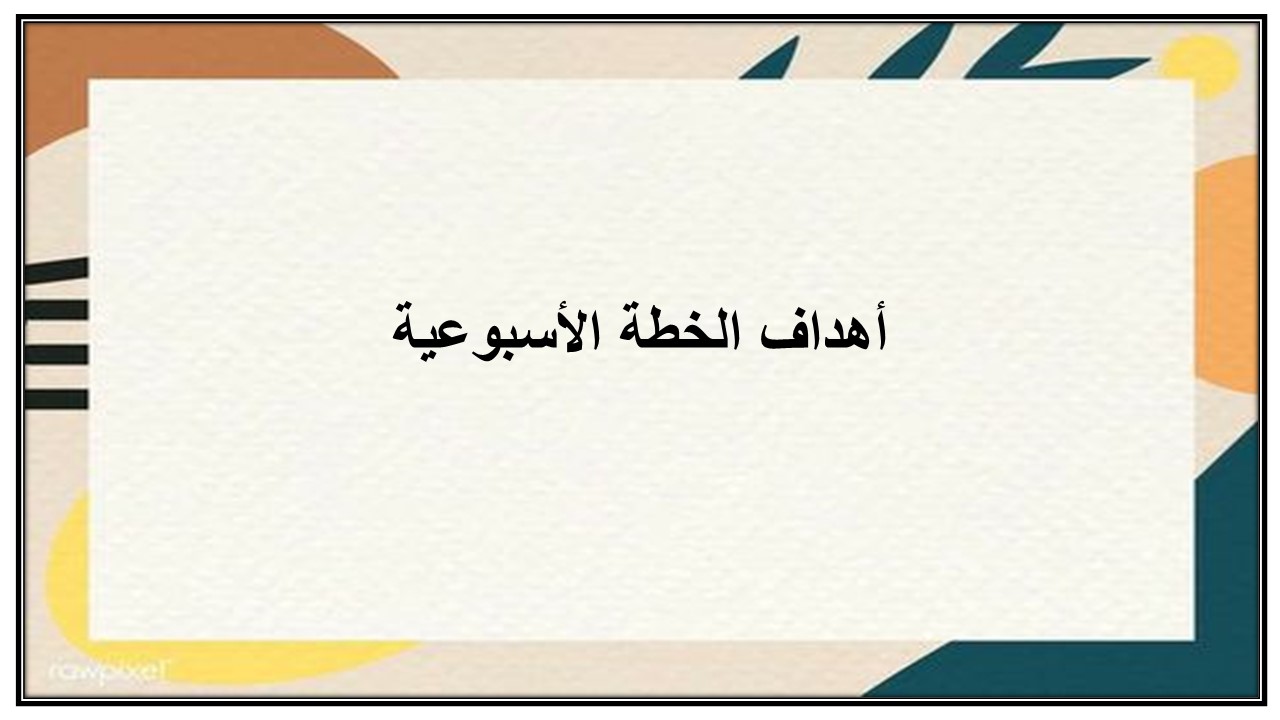 أهداف الخطة الأسبوعية

rawpixel